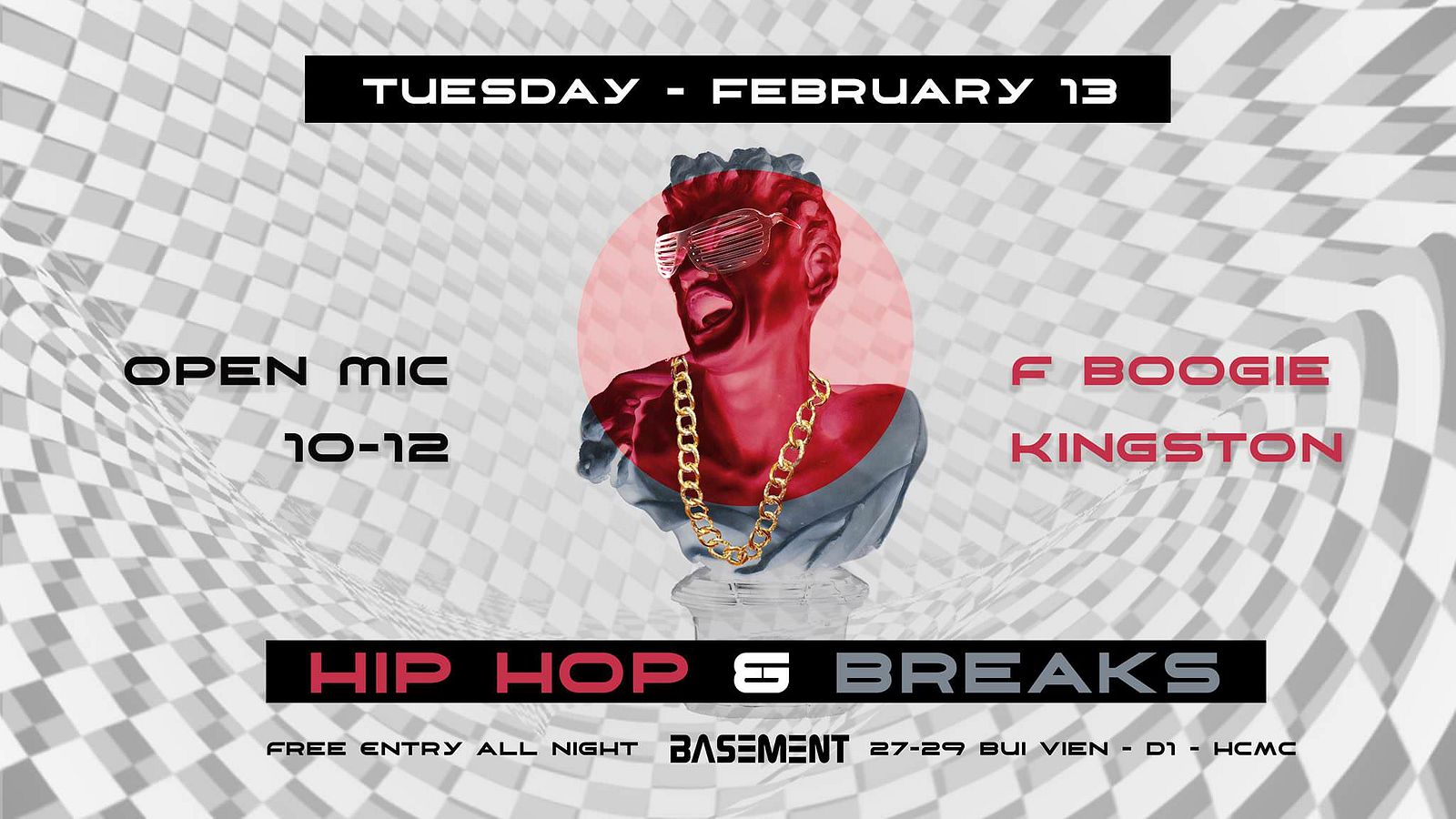 TUESDAY - FEBRUARY 13

OPEN MIC
10-12

F BOOGIE
KINGSTON

HIP HOP & BREAKS

FREE ENTRY ALL NIGHT BASEMENT 27-29 BUI VIEN - D1 - HCMC